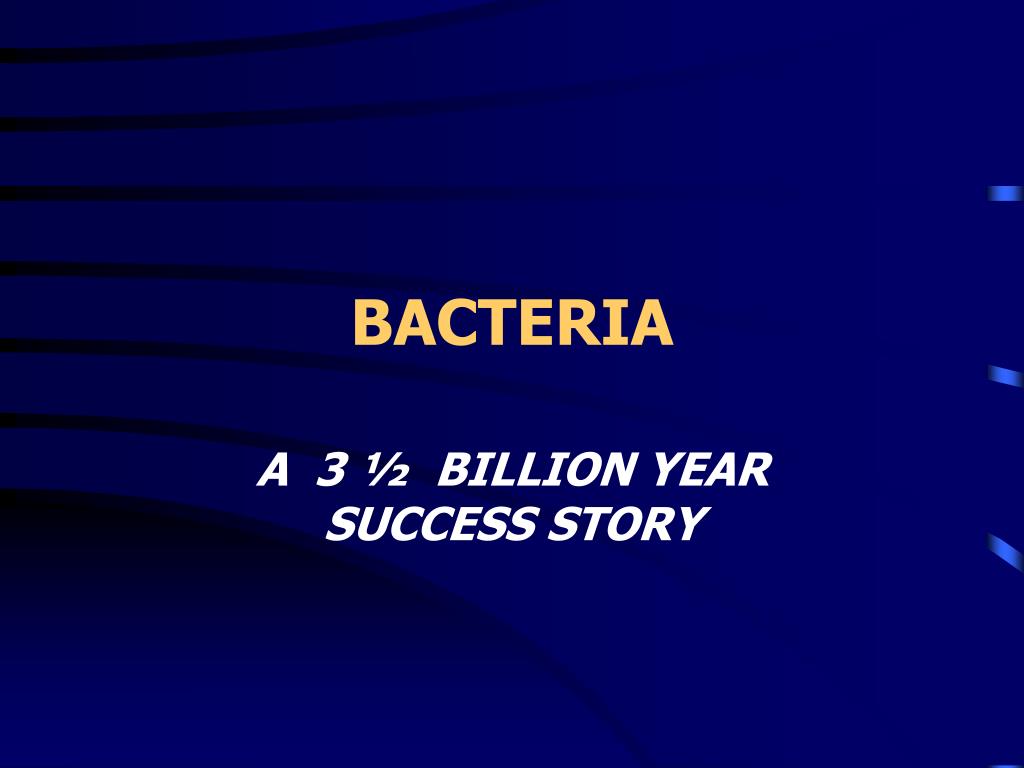 BACTERIA

A 3 ½ BILLION YEAR SUCCESS STORY